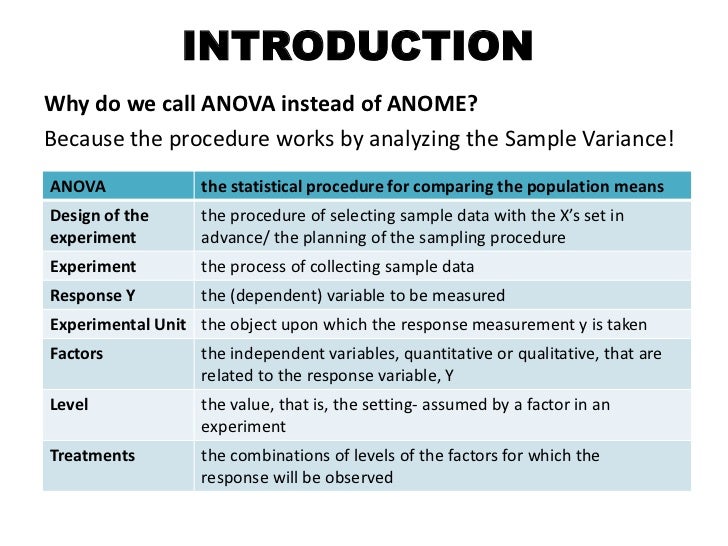 INTRODUCTION

Why do we call ANOVA instead of ANOME?

Because the procedure works by analyzing the Sample Variance!

| ANOVA | the statistical procedure for comparing the population means |
|---|---|
| Design of the experiment | the procedure of selecting sample data with the X's set in advance/ the planning of the sampling procedure |
| Experiment | the process of collecting sample data |
| Response Y | the (dependent) variable to be measured |
| Experimental Unit | the object upon which the response measurement y is taken |
| Factors | the independent variables, quantitative or qualitative, that are related to the response variable, Y |
| Level | the value, that is, the setting- assumed by a factor in an experiment |
| Treatments | the combinations of levels of the factors for which the response will be observed |